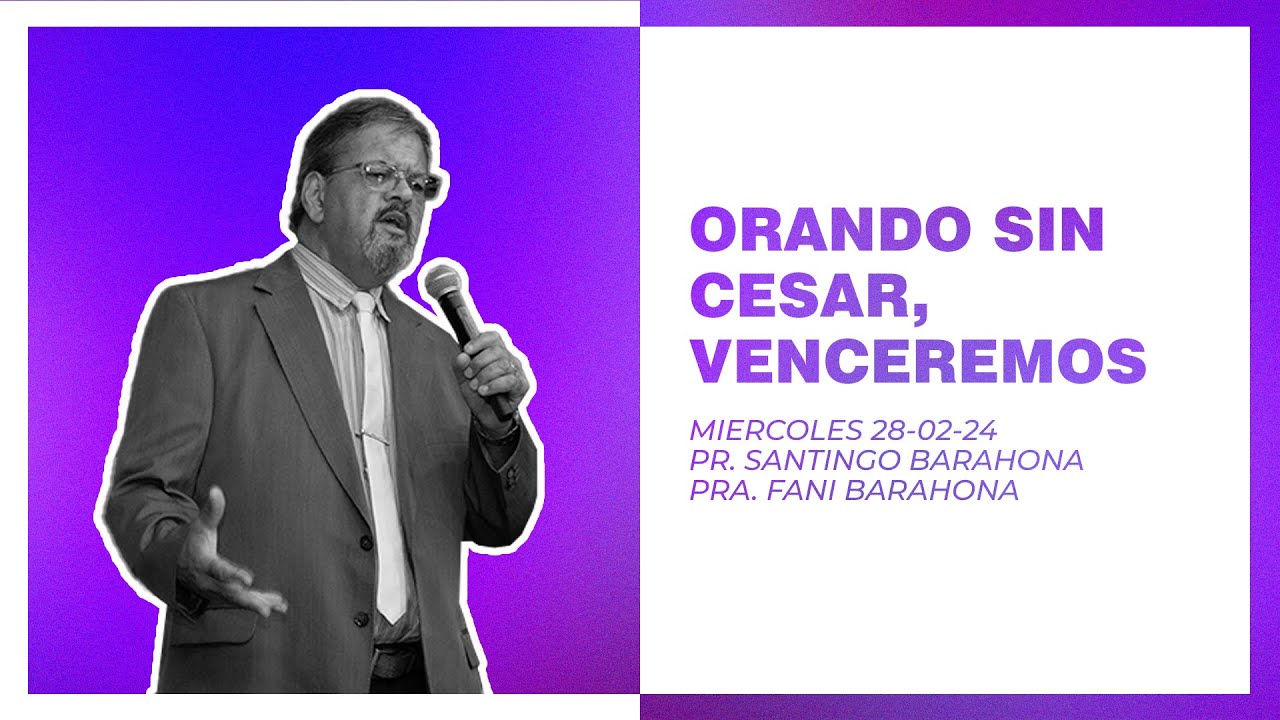 ORANDO SIN CESAR, VENCEREMOS

MIERCOLES 28-02-24
PR. SANTINGO BARAHONA
PRA. FANI BARAHONA